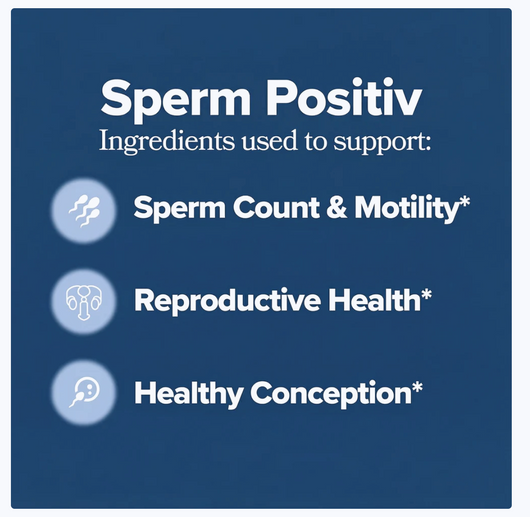 Sperm Positiv
Ingredients used to support:

Sperm Count & Motility*

Reproductive Health*

Healthy Conception*